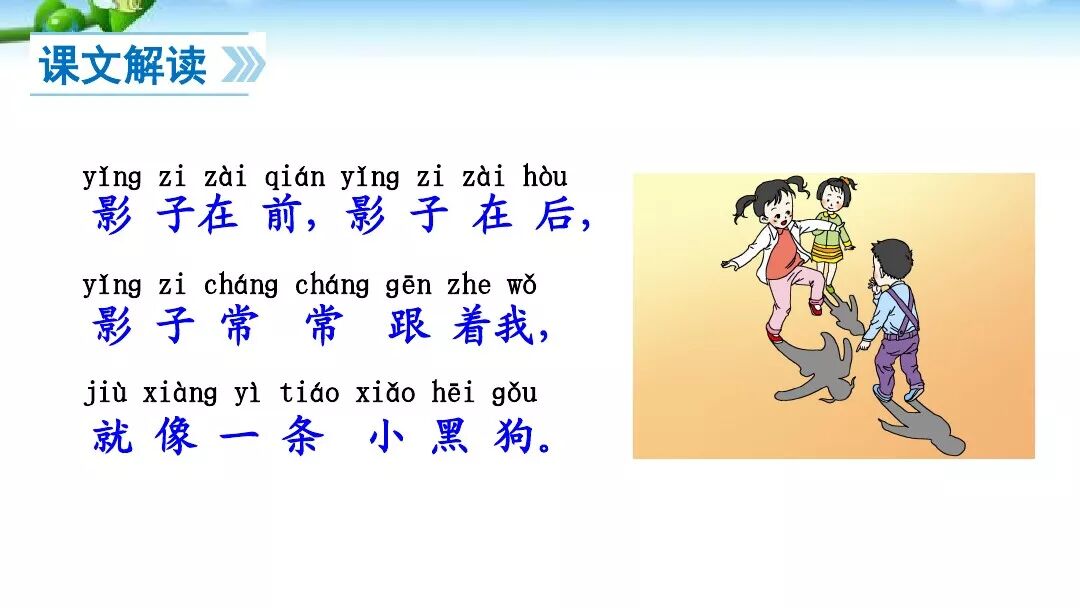 课文解读

yǐng zi zài qián yǐng zi zài hòu
影子在前，影子在后，

yǐng zi cháng cháng gēn zhe wǒ
影子常常跟着我，

jiù xiàng yì tiáo xiǎo hēi gǒu
就像一条小黑狗。